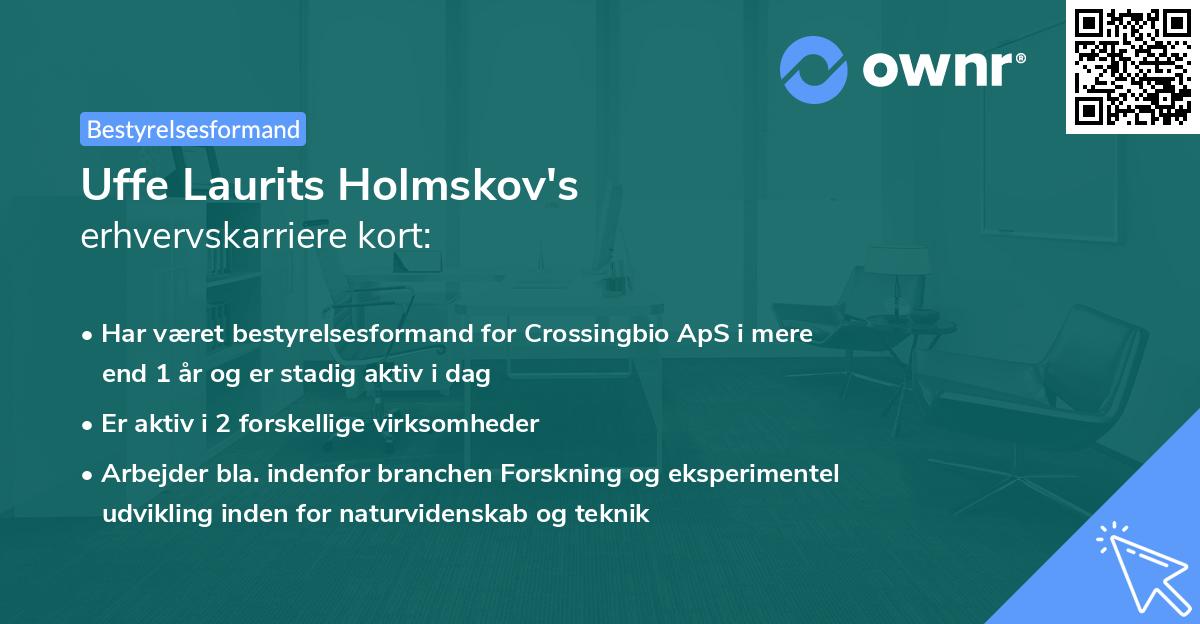 ownr®

Bestyrelsesformand

Uffe Laurits Holmskov's

erhvervskarriere kort:

• Har været bestyrelsesformand for Crossingbio ApS i mere end 1 år og er stadig aktiv i dag

• Er aktiv i 2 forskellige virksomheder

• Arbejder bla. indenfor branchen Forskning og eksperimentel udvikling inden for naturvidenskab og teknik